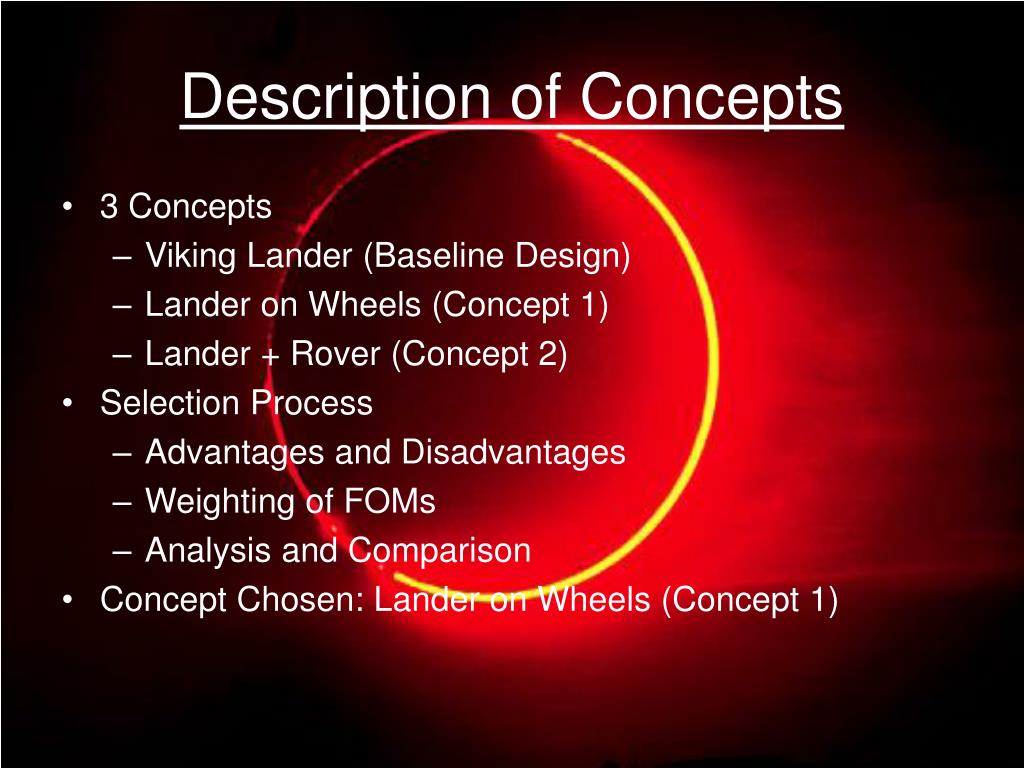 Description of Concepts

• 3 Concepts
– Viking Lander (Baseline Design)
– Lander on Wheels (Concept 1)
– Lander + Rover (Concept 2)
• Selection Process
– Advantages and Disadvantages
– Weighting of FOMs
– Analysis and Comparison
• Concept Chosen: Lander on Wheels (Concept 1)